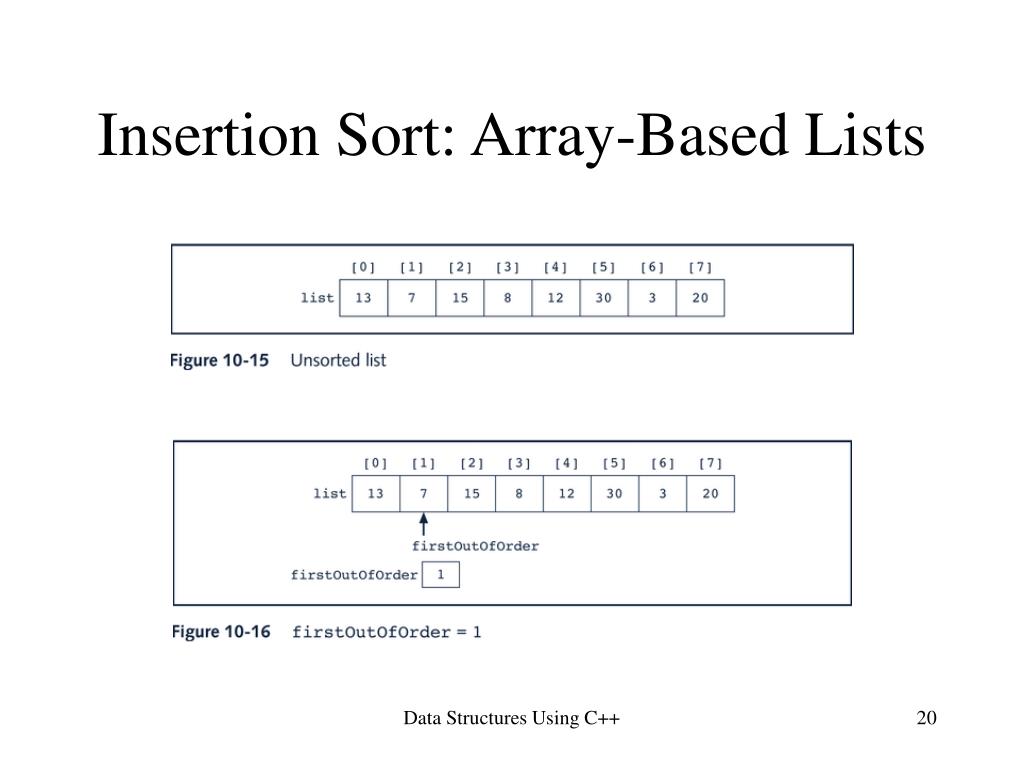 Insertion Sort: Array-Based Lists

| | [0] | [1] | [2] | [3] | [4] | [5] | [6] | [7] |
|---|---|---|---|---|---|---|---|---|
| list | 13 | 7 | 15 | 8 | 12 | 30 | 3 | 20 |

Figure 10-15 Unsorted list

| | [0] | [1] | [2] | [3] | [4] | [5] | [6] | [7] |
|---|---|---|---|---|---|---|---|---|
| list | 13 | 7 | 15 | 8 | 12 | 30 | 3 | 20 |

firstOutOfOrder

firstOutOfOrder 1

Figure 10-16 firstOutOfOrder = 1

Data Structures Using C++

20